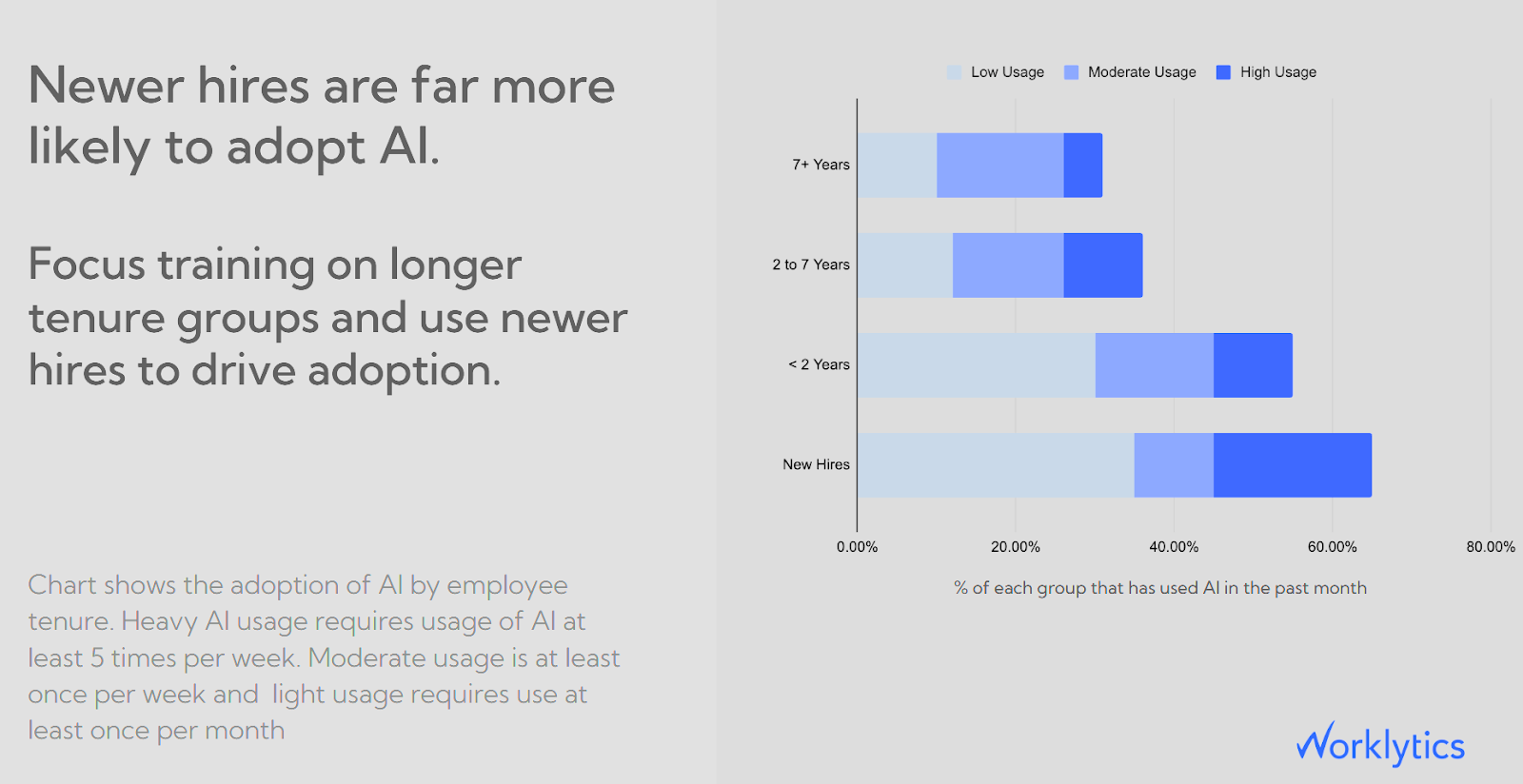 Newer hires are far more likely to adopt AI.

Focus training on longer tenure groups and use newer hires to drive adoption.

Chart shows the adoption of AI by employee tenure. Heavy AI usage requires usage of AI at least 5 times per week. Moderate usage is at least once per week and light usage requires use at least once per month

Low Usage Moderate Usage High Usage

7+ Years
2 to 7 Years
< 2 Years
New Hires

0.00% 20.00% 40.00% 60.00% 80.00%

% of each group that has used AI in the past month

Worklytics